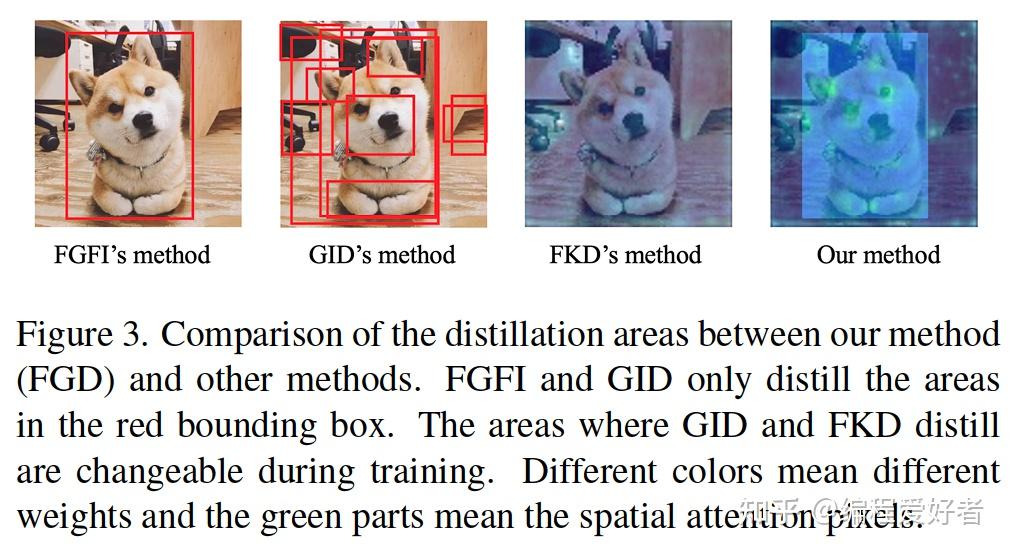 FGFI's method GID's method FKD's method Our method

Figure 3. Comparison of the distillation areas between our method (FGD) and other methods. FGFI and GID only distill the areas in the red bounding box. The areas where GID and FKD distill are changeable during training. Different colors mean different weights and the green parts mean the spatial attention pixels.

知乎 @编程爱好者